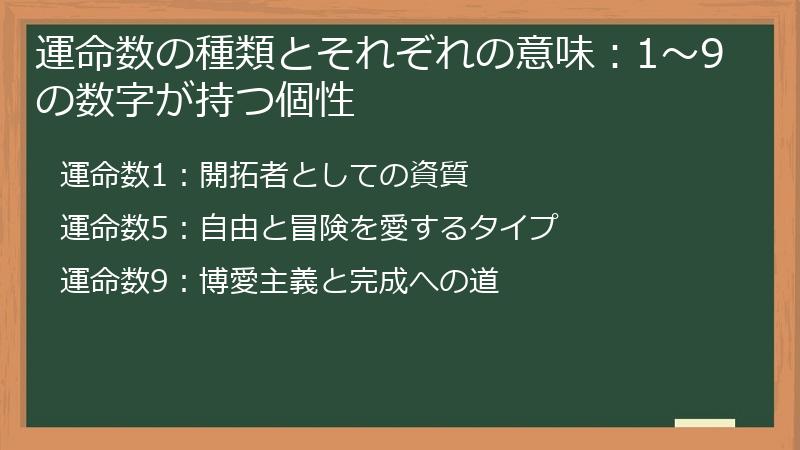 運命数の種類とそれぞれの意味：1～9の数字が持つ個性

運命数1：開拓者としての資質

運命数5：自由と冒険を愛するタイプ

運命数9：博愛主義と完成への道